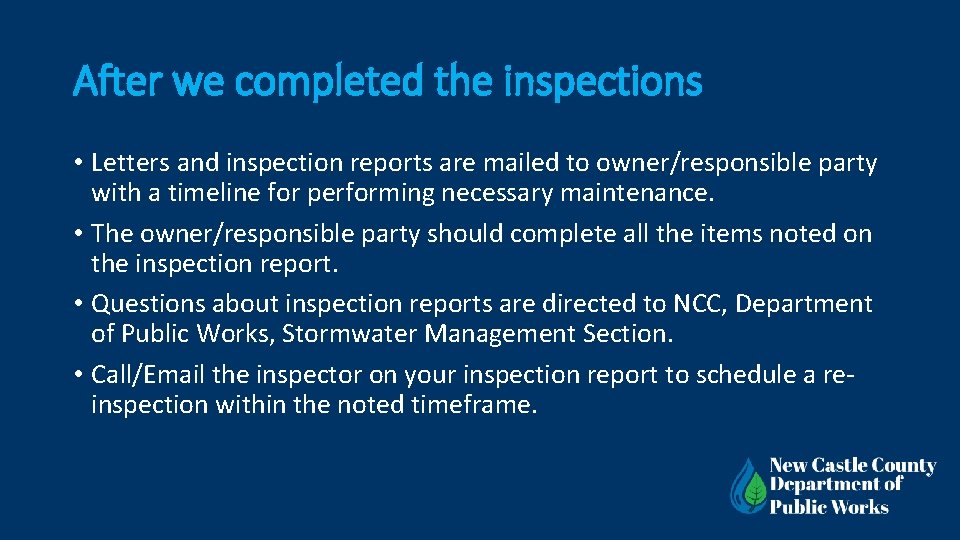 After we completed the inspections

• Letters and inspection reports are mailed to owner/responsible party with a timeline for performing necessary maintenance.

• The owner/responsible party should complete all the items noted on the inspection report.

• Questions about inspection reports are directed to NCC, Department of Public Works, Stormwater Management Section.

• Call/Email the inspector on your inspection report to schedule a re-inspection within the noted timeframe.

New Castle County
Department of
Public Works